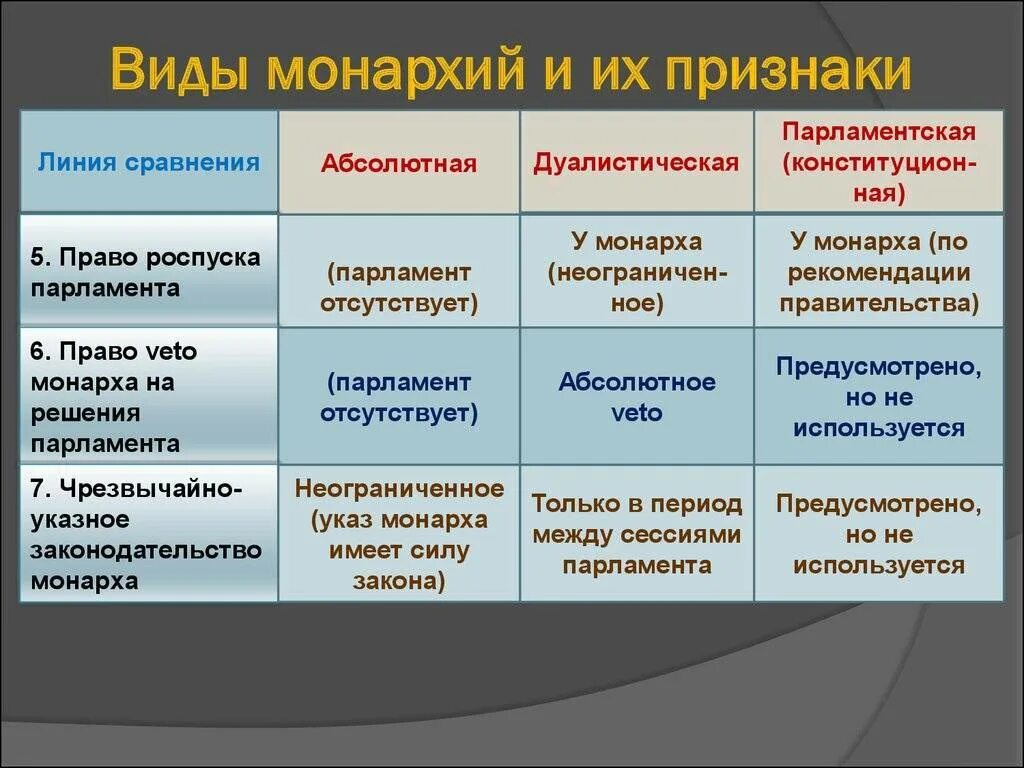 Виды монархий и их признаки

| Линия сравнения | Абсолютная | Дуалистическая | Парламентская (конституционная) |
|---|---|---|---|
| 5. Право роспуска парламента | (парламент отсутствует) | У монарха (неограниченное) | У монарха (по рекомендации правительства) |
| 6. Право veto монарха на решения парламента | (парламент отсутствует) | Абсолютное veto | Предусмотрено, но не используется |
| 7. Чрезвычайно-указное законодательство монарха | Неограниченное (указ монарха имеет силу закона) | Только в период между сессиями парламента | Предусмотрено, но не используется |